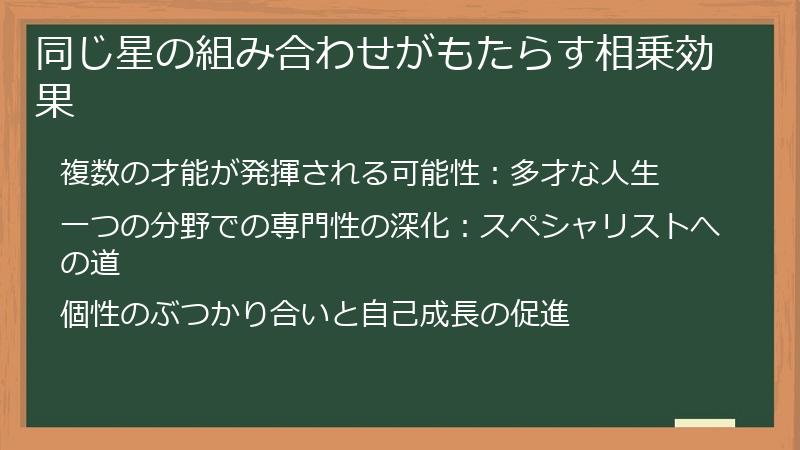 同じ星の組み合わせがもたらす相乗効果

複数の才能が発揮される可能性：多才な人生

一つの分野での専門性の深化：スペシャリストへの道

個性のぶつかり合いと自己成長の促進